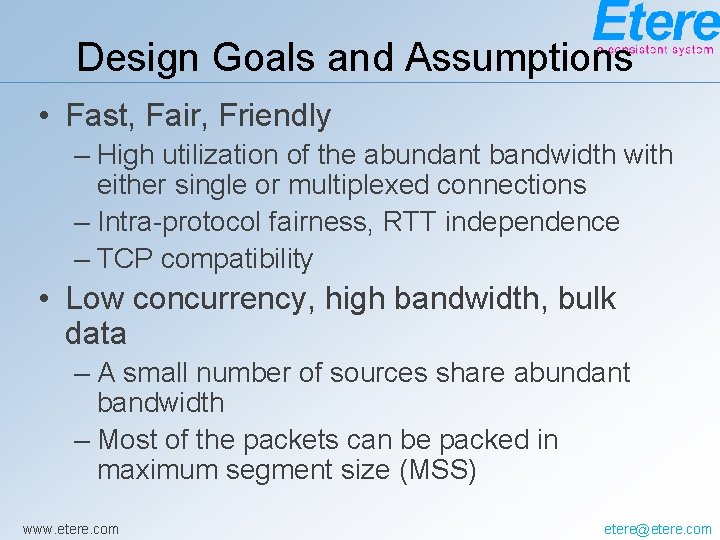 Etere
a consistent system

Design Goals and Assumptions

• Fast, Fair, Friendly
– High utilization of the abundant bandwidth with either single or multiplexed connections
– Intra-protocol fairness, RTT independence
– TCP compatibility

• Low concurrency, high bandwidth, bulk data
– A small number of sources share abundant bandwidth
– Most of the packets can be packed in maximum segment size (MSS)

www.etere.com

etere@etere.com